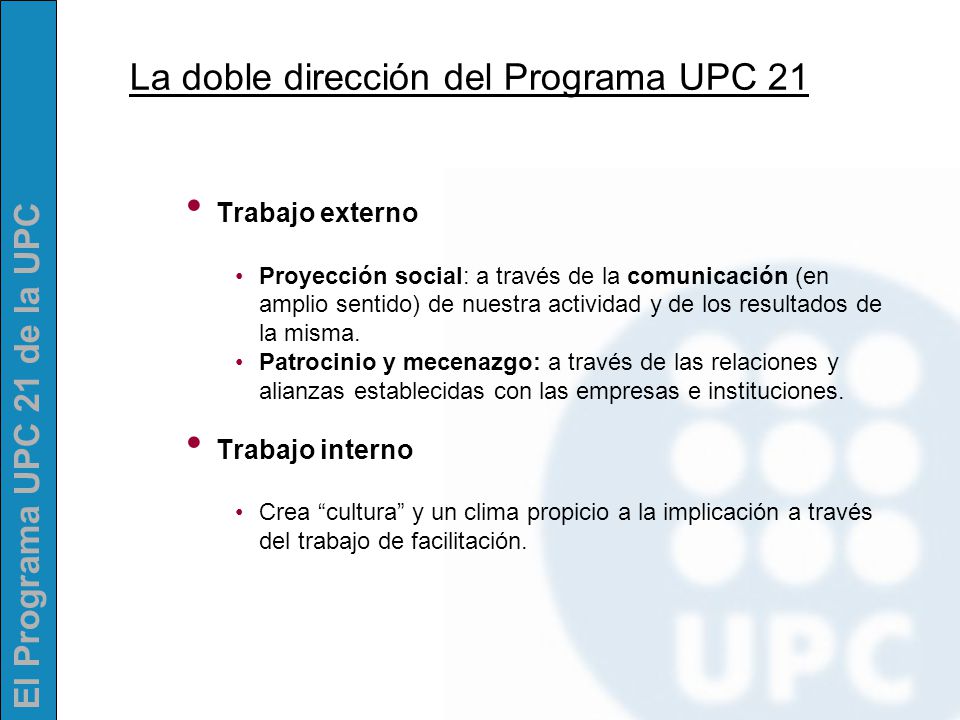 El Programa UPC 21 de la UPC

La doble dirección del Programa UPC 21

• Trabajo externo

• Proyección social: a través de la comunicación (en amplio sentido) de nuestra actividad y de los resultados de la misma.
• Patrocinio y mecenazgo: a través de las relaciones y alianzas establecidas con las empresas e instituciones.

• Trabajo interno

• Crea “cultura” y un clima propicio a la implicación a través del trabajo de facilitación.

UPC